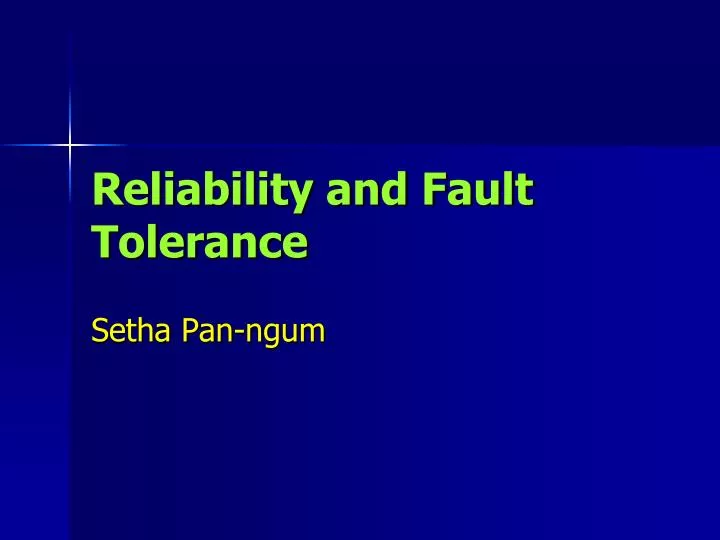 Reliability and Fault Tolerance

Setha Pan-ngum